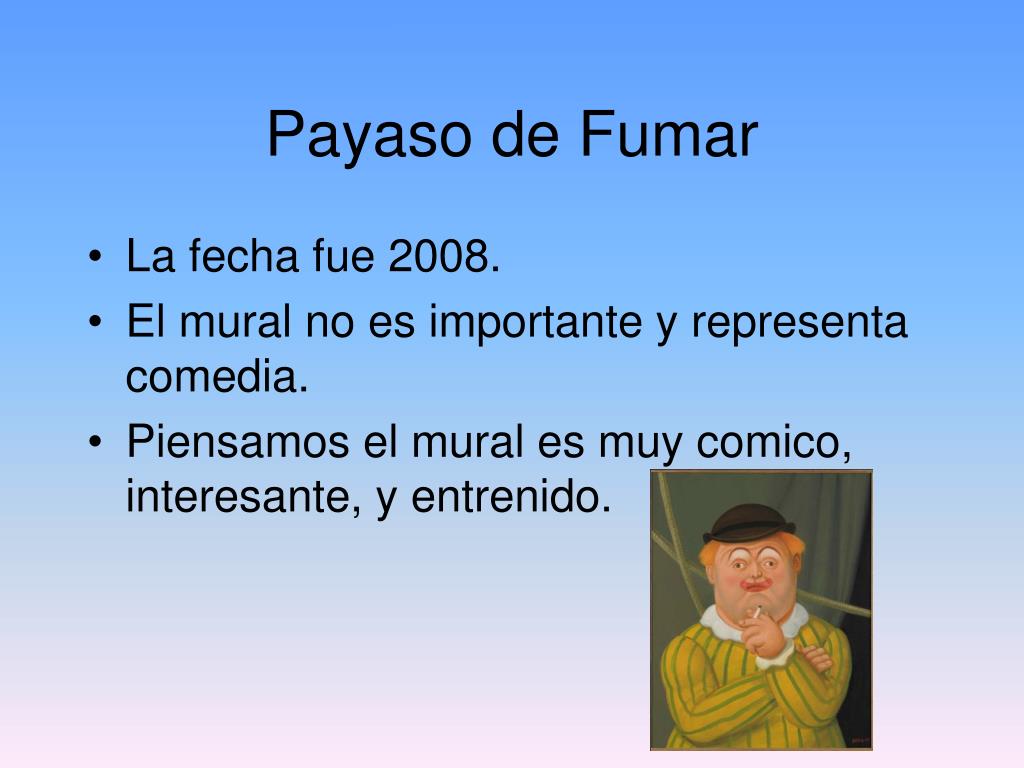 Payaso de Fumar

• La fecha fue 2008.
• El mural no es importante y representa comedia.
• Piensamos el mural es muy comico, interesante, y entrenido.